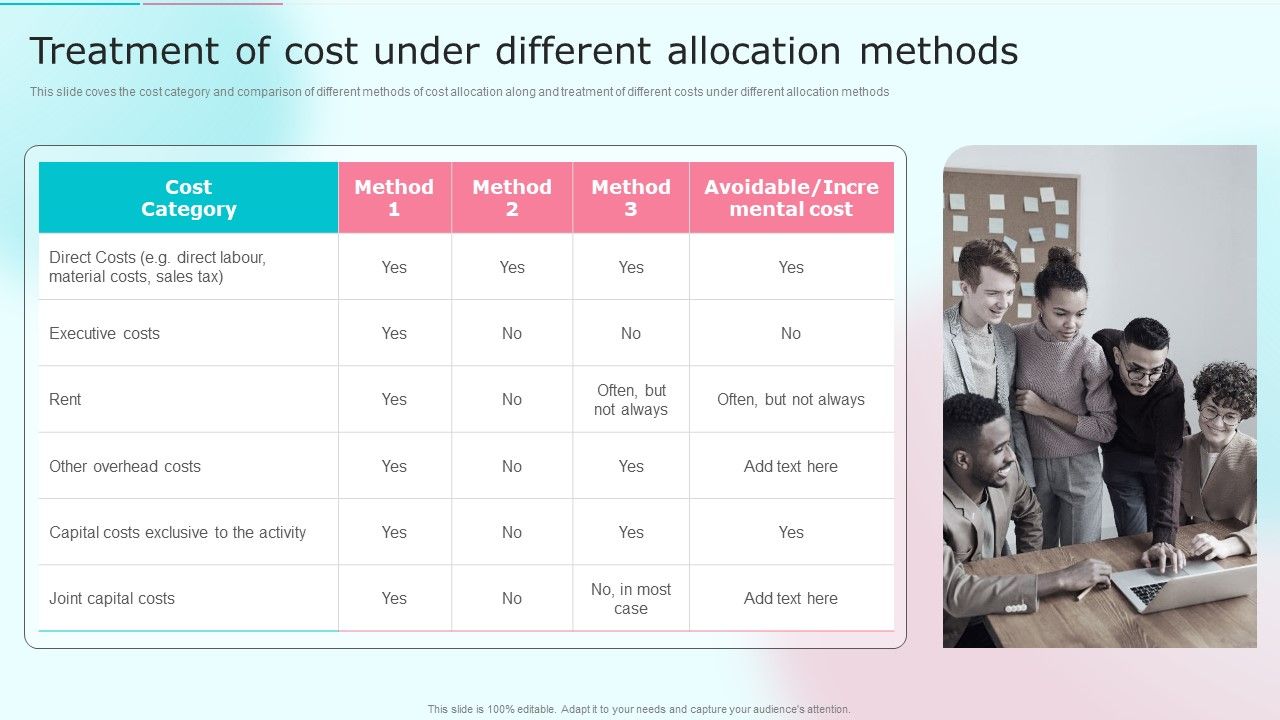 Treatment of cost under different allocation methods

This slide coves the cost category and comparison of different methods of cost allocation along and treatment of different costs under different allocation methods

| Cost Category | Method 1 | Method 2 | Method 3 | Avoidable/Incremental cost |
|---|---|---|---|---|
| Direct Costs (e.g. direct labour, material costs, sales tax) | Yes | Yes | Yes | Yes |
| Executive costs | Yes | No | No | No |
| Rent | Yes | No | Often, but not always | Often, but not always |
| Other overhead costs | Yes | No | Yes | Add text here |
| Capital costs exclusive to the activity | Yes | No | Yes | Yes |
| Joint capital costs | Yes | No | No, in most case | Add text here |

This slide is 100% editable. Adapt it to your needs and capture your audience's attention.